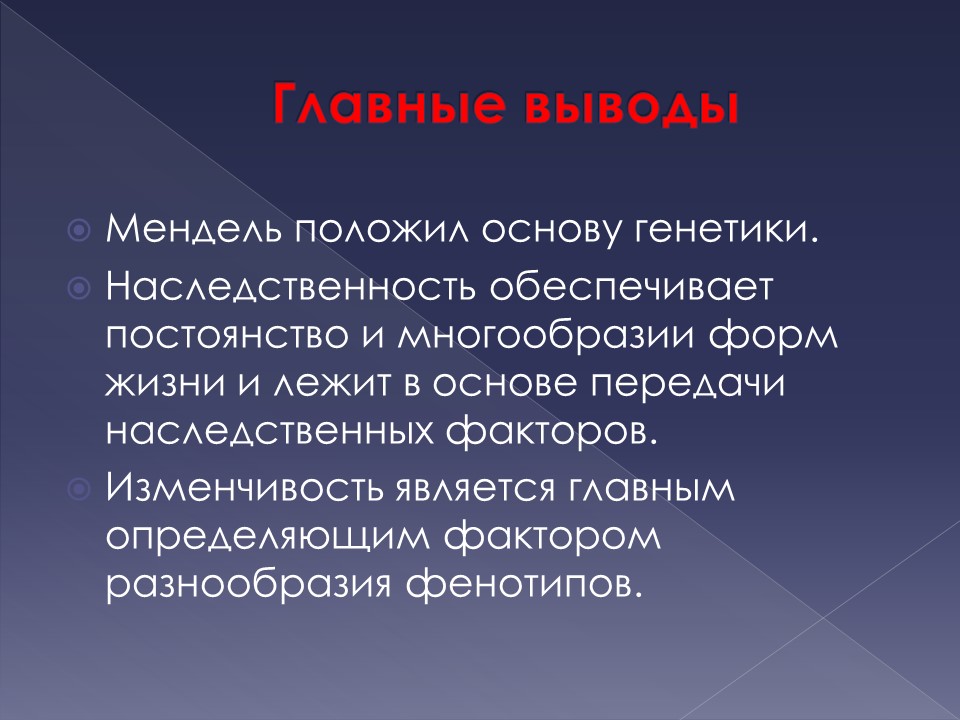 Главные выводы

Мендель положил основу генетики.

Наследственность обеспечивает постоянство и многообразии форм жизни и лежит в основе передачи наследственных факторов.

Изменчивость является главным определяющим фактором разнообразия фенотипов.